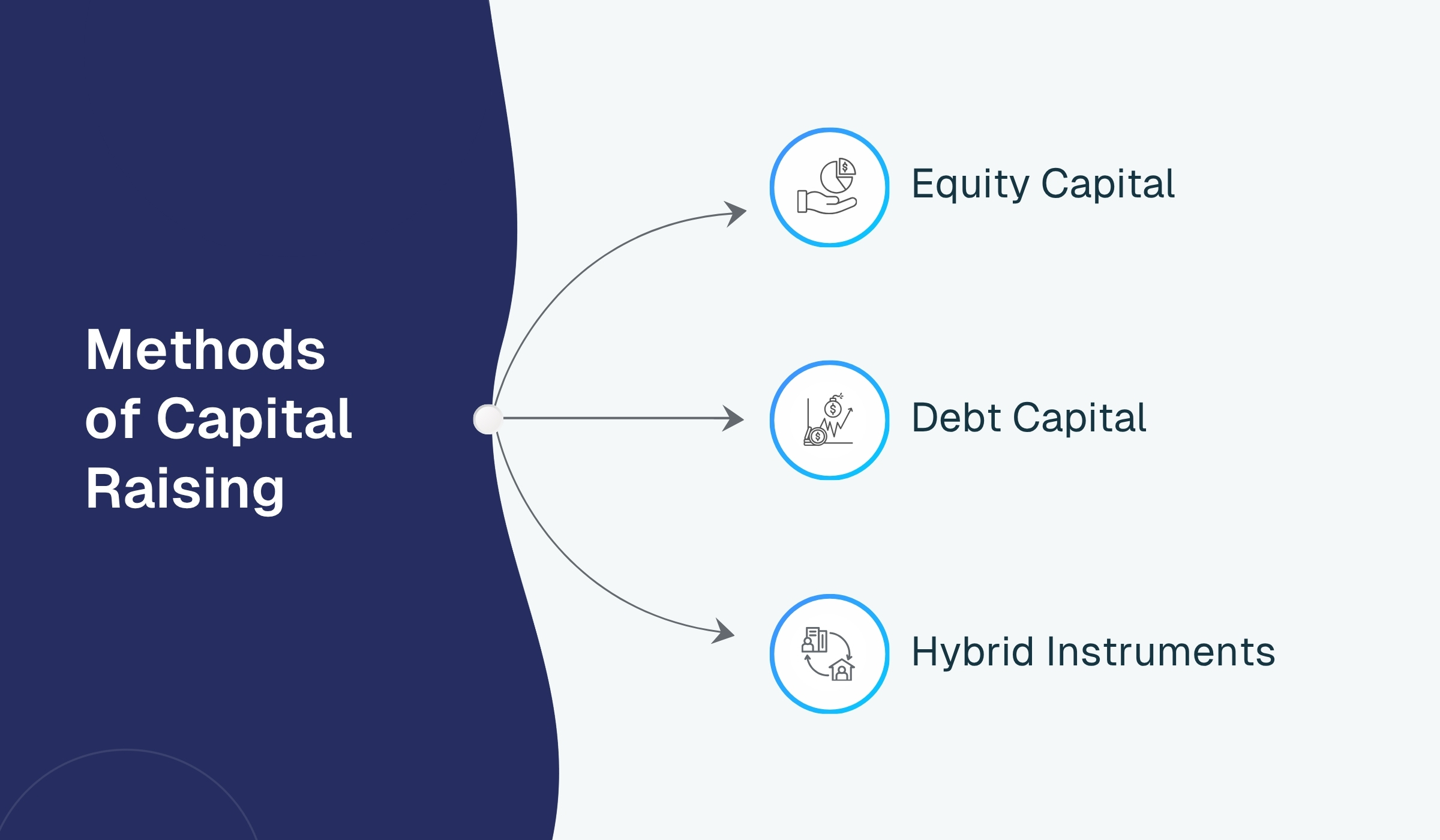 Methods of Capital Raising

Equity Capital

Debt Capital

Hybrid Instruments